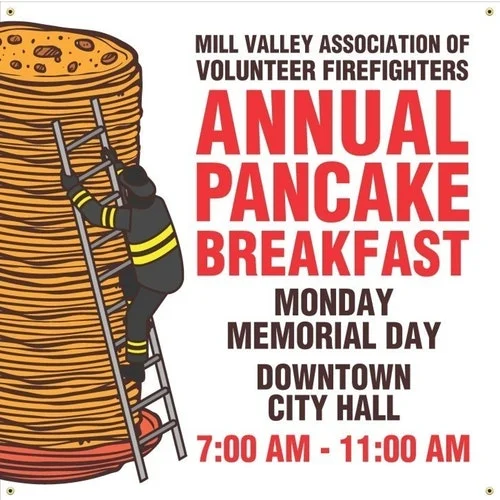 MILL VALLEY ASSOCIATION OF VOLUNTEER FIREFIGHTERS

ANNUAL PANCAKE BREAKFAST

MONDAY MEMORIAL DAY

DOWNTOWN CITY HALL

7:00 AM - 11:00 AM